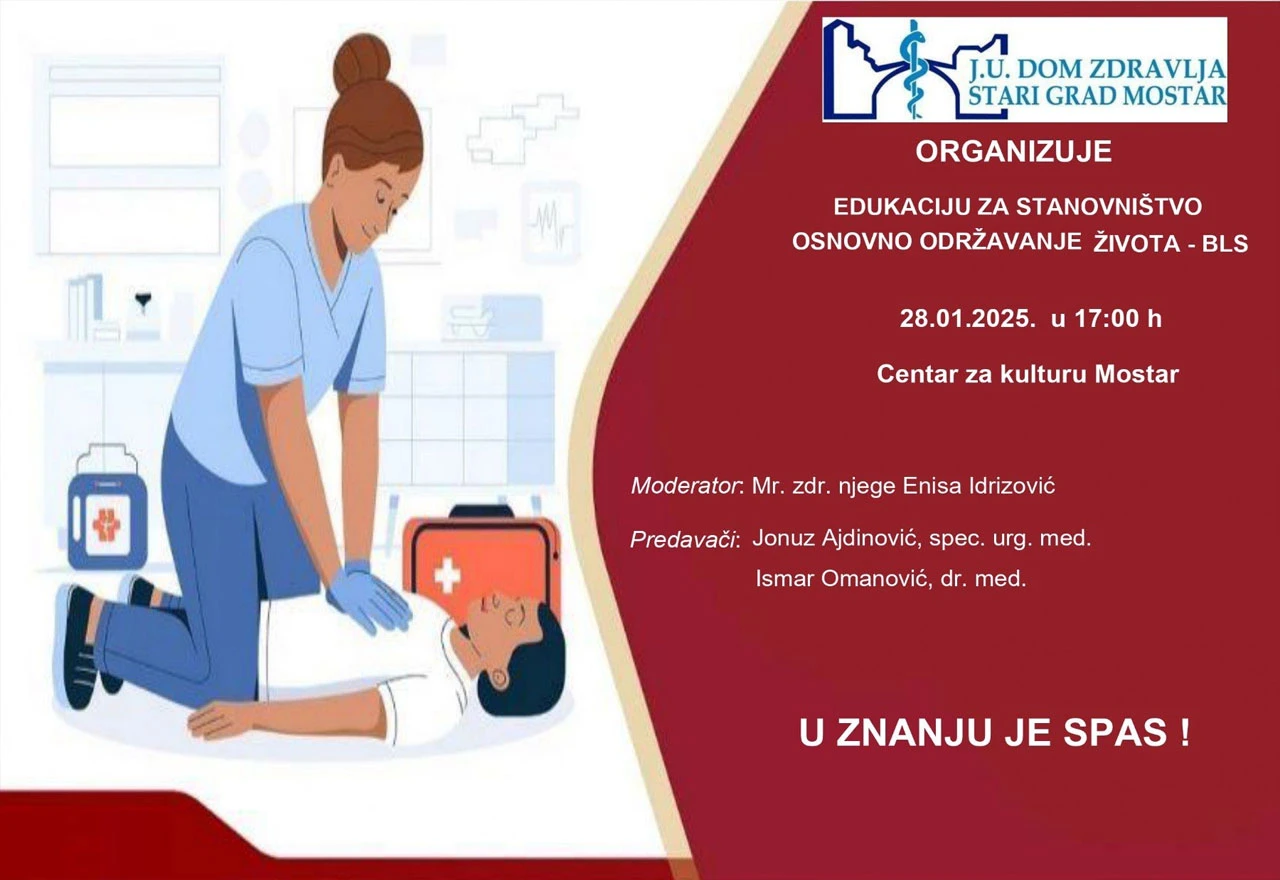 J.U. DOM ZDRAVLJA
STARI GRAD MOSTAR

ORGANIZUJE

EDUKACIJU ZA STANOVNIŠTVO
OSNOVNO ODRŽAVANJE ŽIVOTA - BLS

28.01.2025. u 17:00 h

Centar za kulturu Mostar

Moderator: Mr. zdr. njege Enisa Idrizović

Predavači: Jonuz Ajdinović, spec. urg. med.
Ismar Omanović, dr. med.

U ZNANJU JE SPAS !